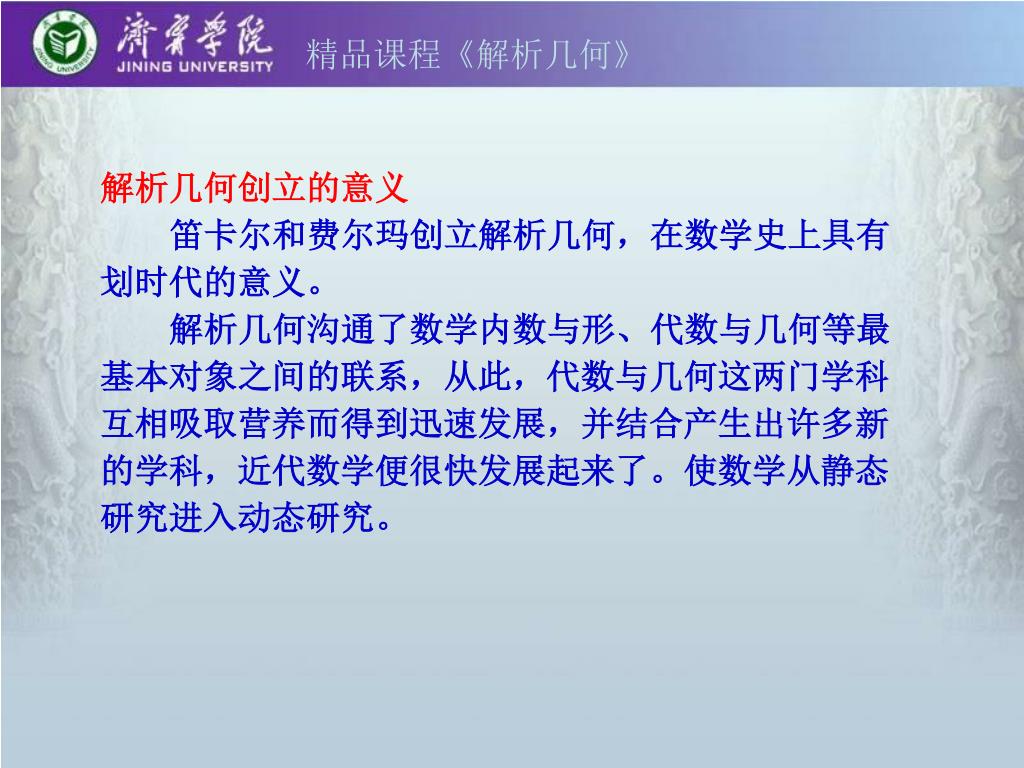 濟寧學院
JINING UNIVERSITY
精品课程《解析几何》

解析几何创立的意义

笛卡尔和费尔玛创立解析几何，在数学史上具有划时代的意义。

解析几何沟通了数学内数与形、代数与几何等最基本对象之间的联系，从此，代数与几何这两门学科互相吸取营养而得到迅速发展，并结合产生出许多新的学科，近代数学便很快发展起来了。使数学从静态研究进入动态研究。